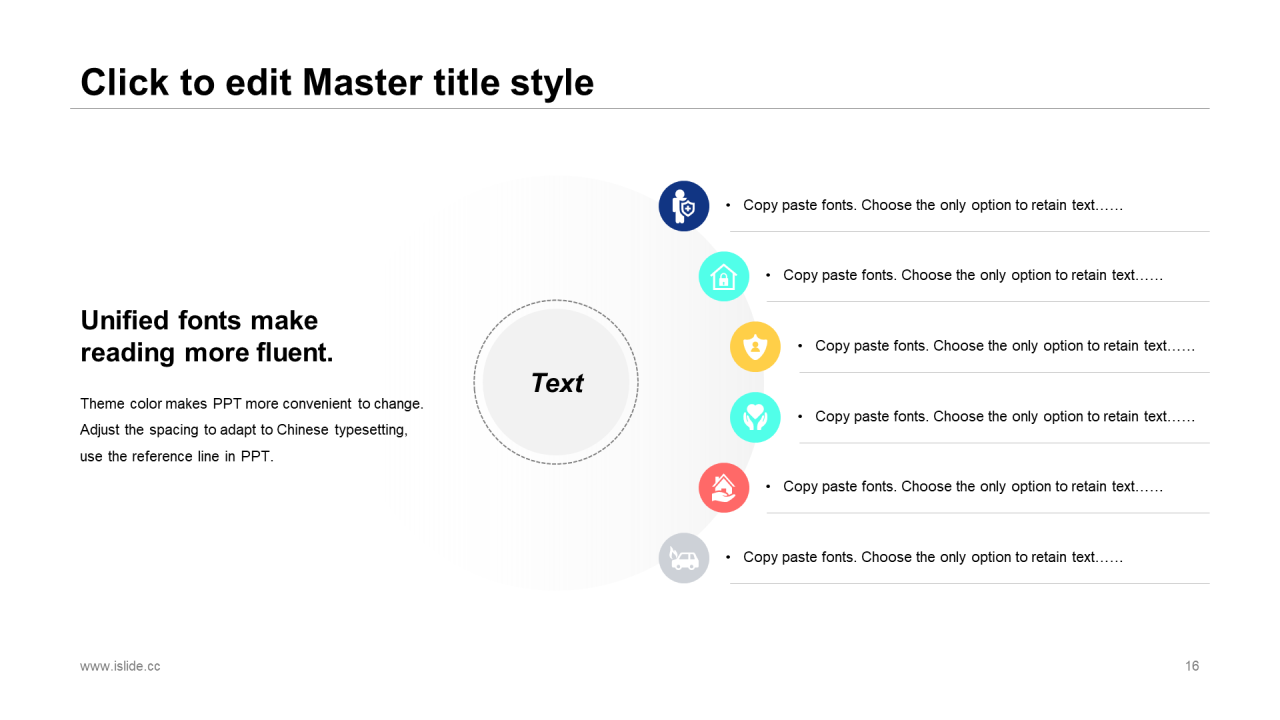 Click to edit Master title style

Unified fonts make reading more fluent.

Theme color makes PPT more convenient to change. Adjust the spacing to adapt to Chinese typesetting, use the reference line in PPT.

Text

• Copy paste fonts. Choose the only option to retain text……

• Copy paste fonts. Choose the only option to retain text……

• Copy paste fonts. Choose the only option to retain text……

• Copy paste fonts. Choose the only option to retain text……

• Copy paste fonts. Choose the only option to retain text……

• Copy paste fonts. Choose the only option to retain text……

www.islide.cc

16